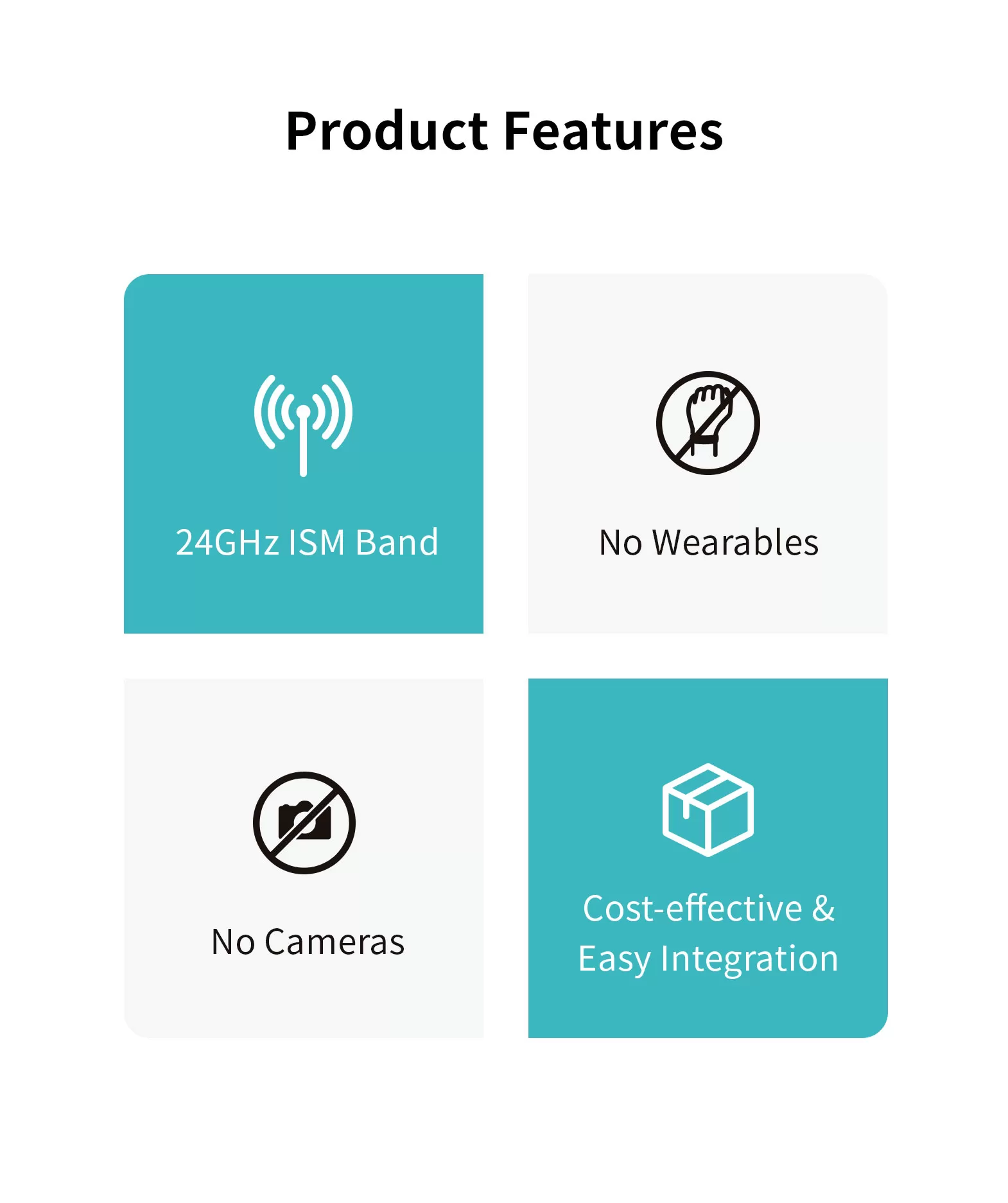 Product Features

24GHz ISM Band

No Wearables

No Cameras

Cost-effective & Easy Integration